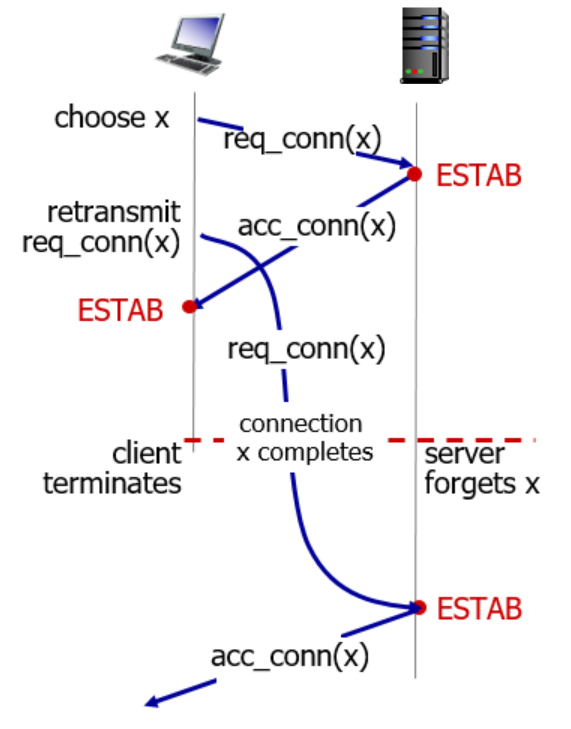 choose x

req_conn(x)

ESTAB

retransmit req_conn(x)

acc_conn(x)

ESTAB

req_conn(x)

connection x completes

client terminates

server forgets x

ESTAB

acc_conn(x)